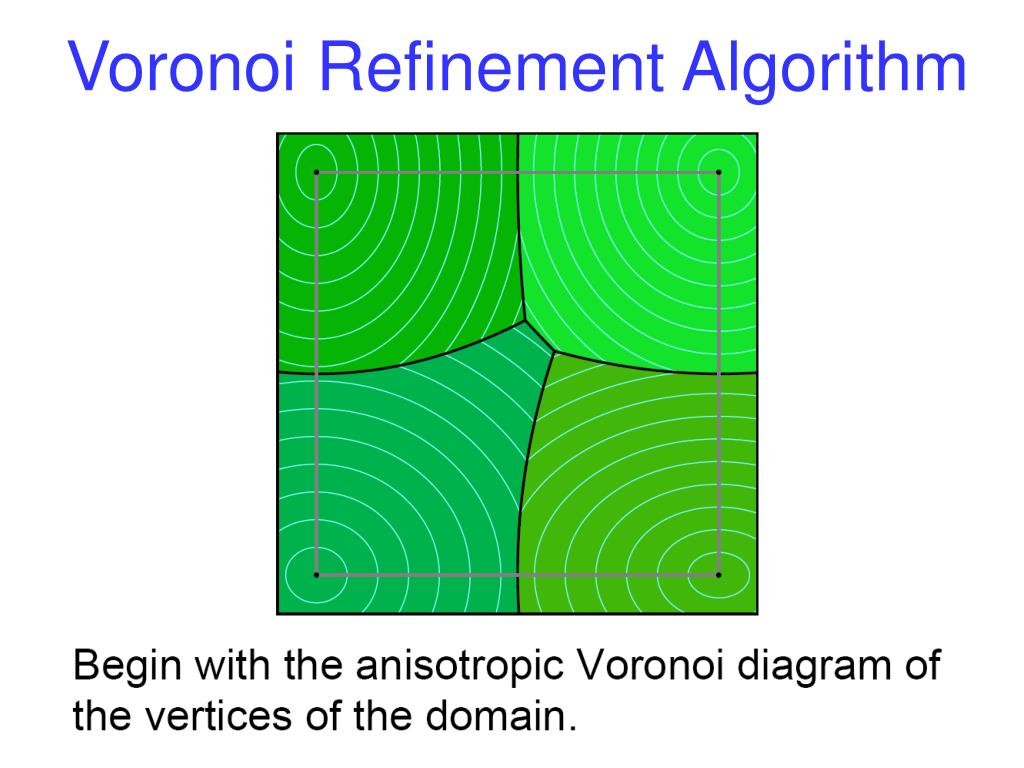 Voronoi Refinement Algorithm

Begin with the anisotropic Voronoi diagram of the vertices of the domain.